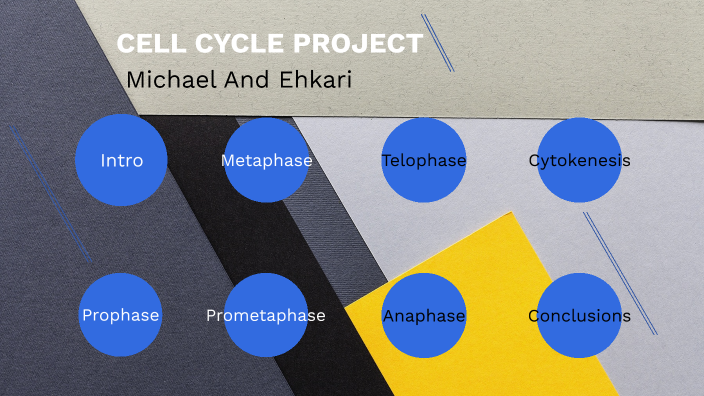 CELL CYCLE PROJECT

Michael And Ehkari

Intro

Metaphase

Telophase

Cytokenesis

Prophase

Prometaphase

Anaphase

Conclusions